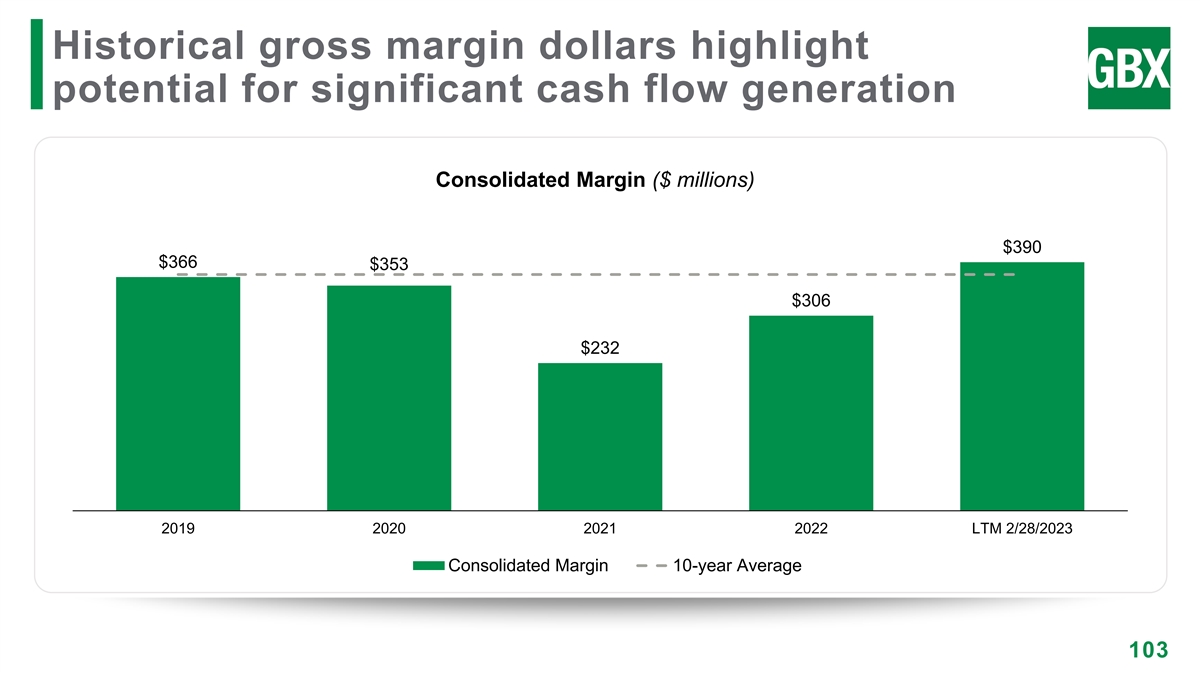 Historical gross margin dollars highlight potential for significant cash flow generation

GBX

Consolidated Margin ($ millions)

$366
$353
$232
$306
$390

2019
2020
2021
2022
LTM 2/28/2023

Consolidated Margin
10-year Average

103